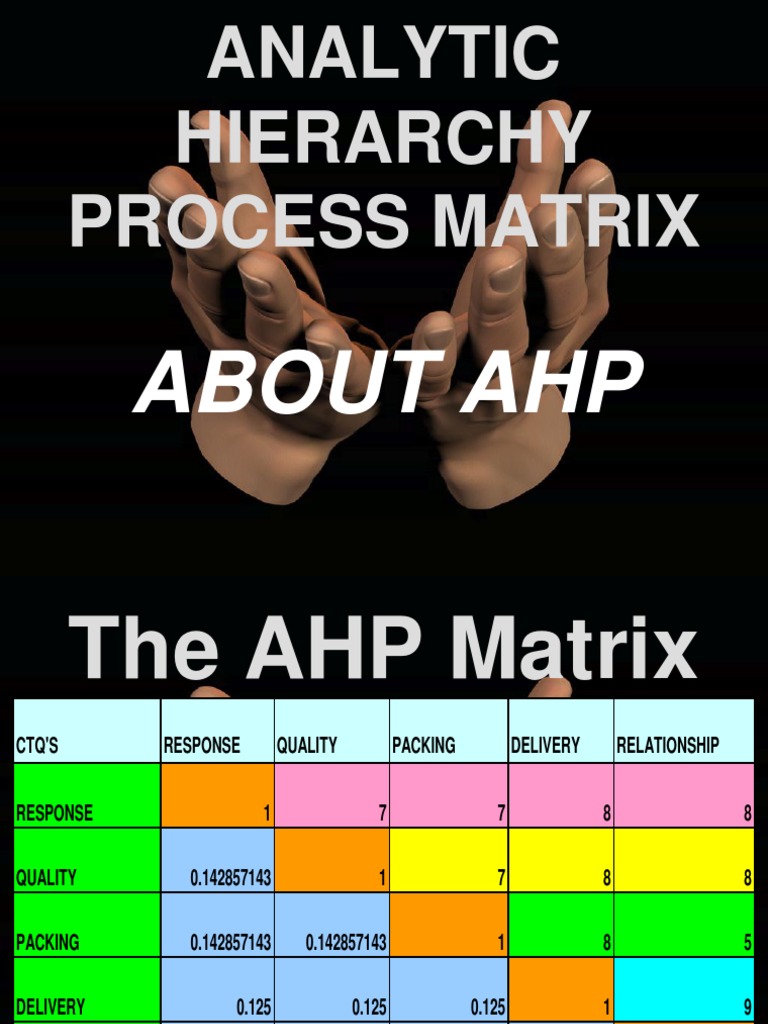 ANALYTIC HIERARCHY PROCESS MATRIX

ABOUT AHP

The AHP Matrix

| CTQ'S | RESPONSE | QUALITY | PACKING | DELIVERY | RELATIONSHIP |
|---|---|---|---|---|---|
| RESPONSE | 1 | 7 | 7 | 8 | 8 |
| QUALITY | 0.142857143 | 1 | 7 | 8 | 8 |
| PACKING | 0.142857143 | 0.142857143 | 1 | 8 | 5 |
| DELIVERY | 0.125 | 0.125 | 0.125 | 1 | 9 |